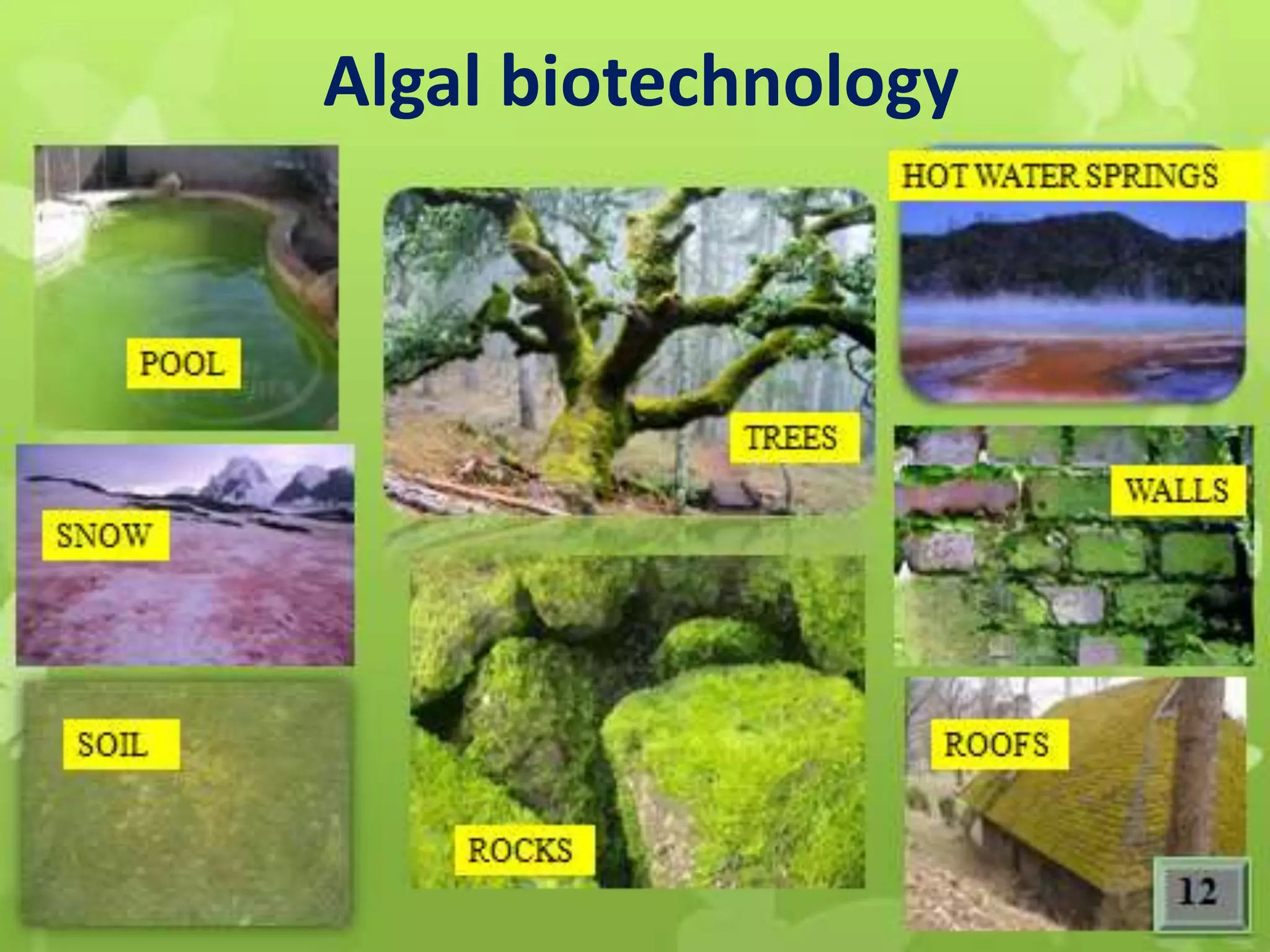 Algal biotechnology

POOL

SNOW

SOIL

TREES

ROCKS

HOT WATER SPRINGS

WALLS

ROOFS

12